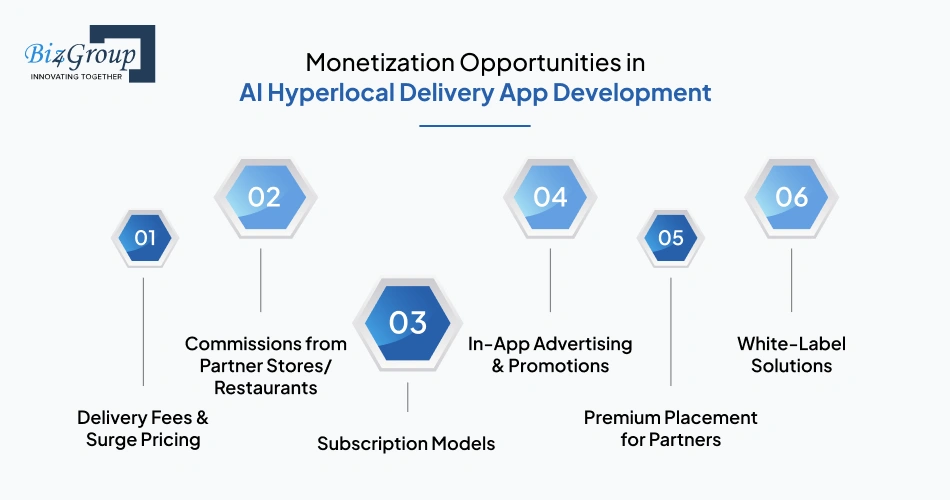 Biz4Group
INNOVATING TOGETHER

Monetization Opportunities in
AI Hyperlocal Delivery App Development

01
Delivery Fees & Surge Pricing

02
Commissions from Partner Stores/ Restaurants

03
Subscription Models

04
In-App Advertising & Promotions

05
Premium Placement for Partners

06
White-Label Solutions